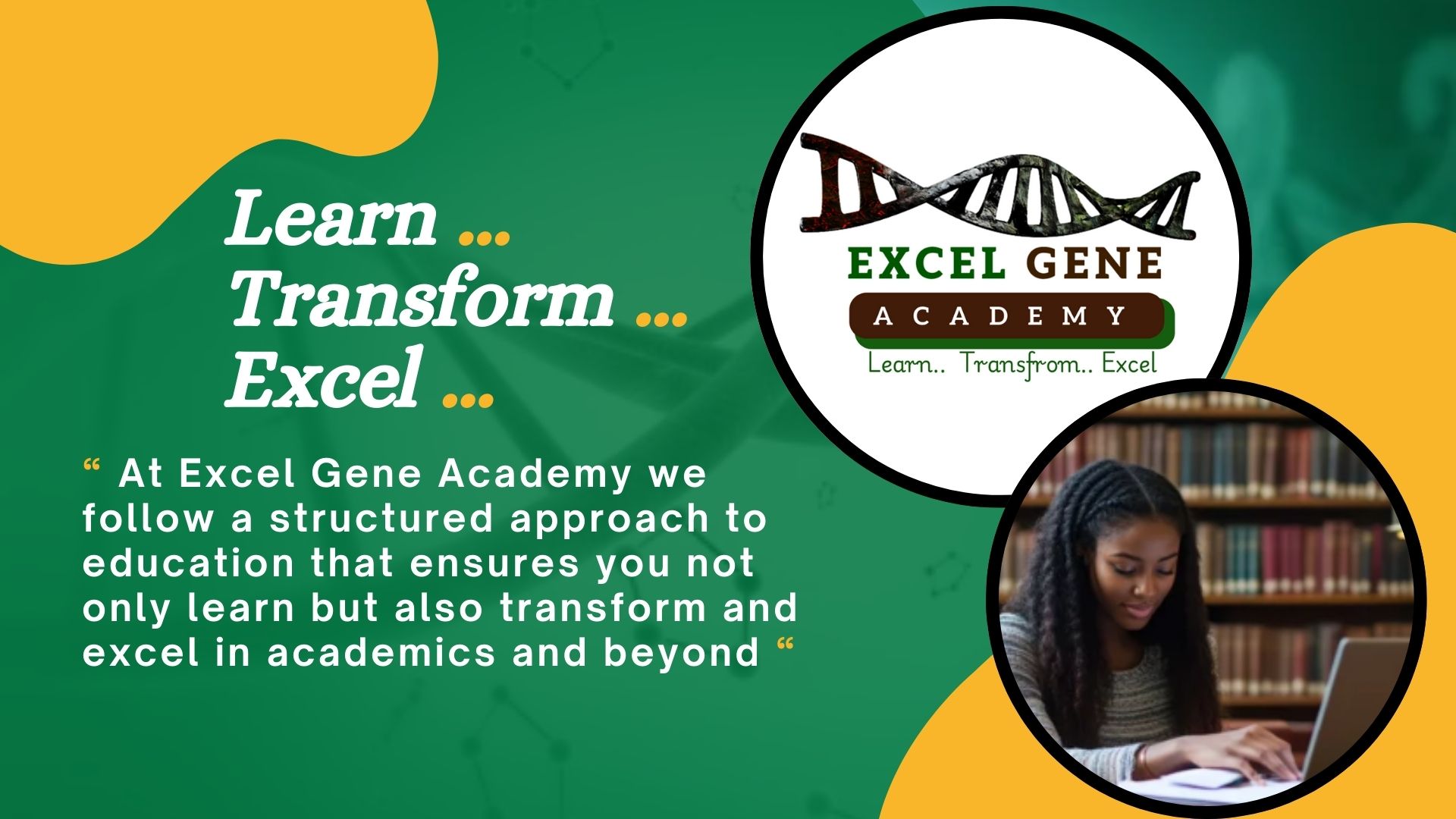 Learn ...
Transform ...
Excel ...

“ At Excel Gene Academy we follow a structured approach to education that ensures you not only learn but also transform and excel in academics and beyond “

EXCEL GENE
ACADEMY
Learn.. Transfrom.. Excel